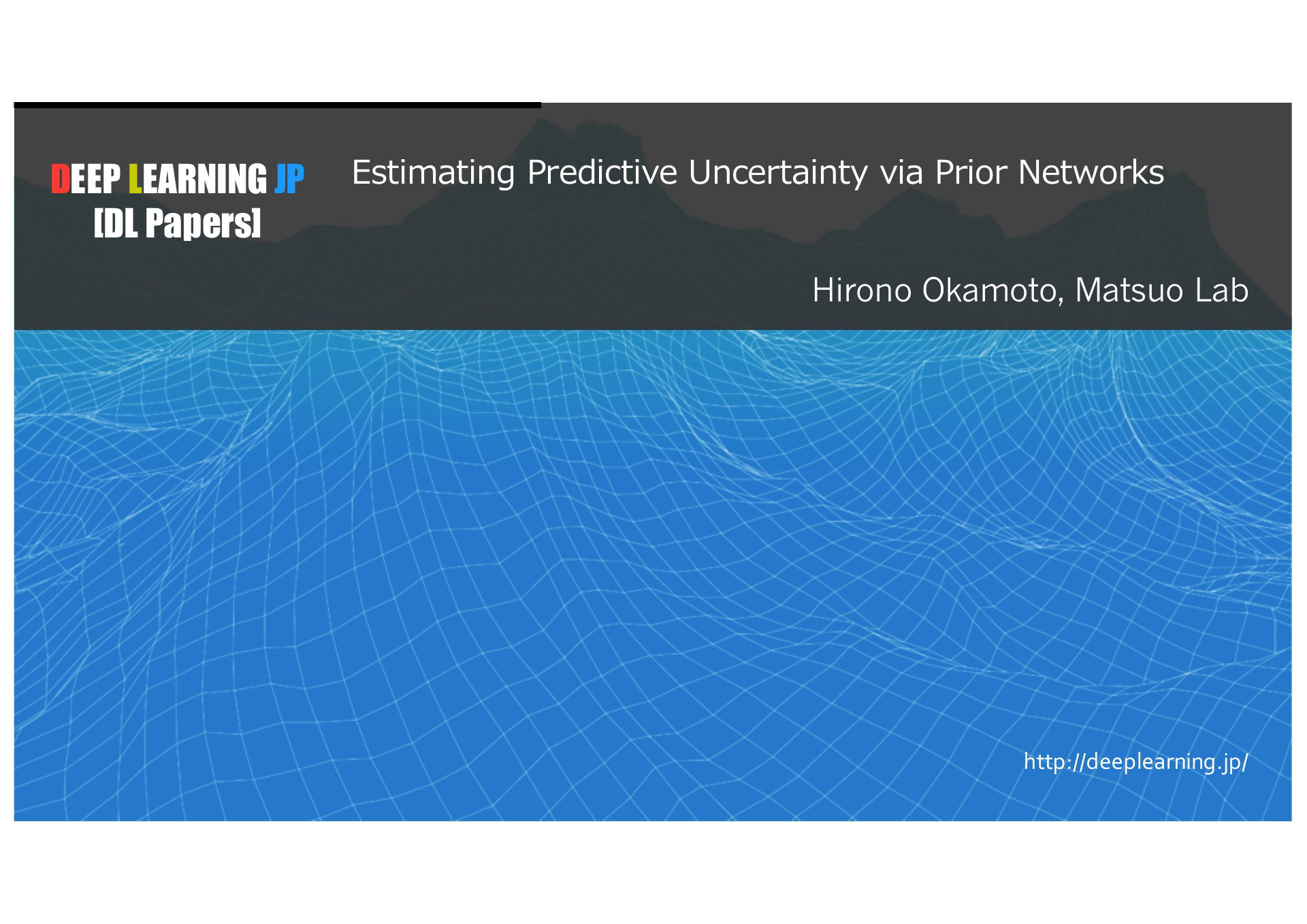 DEEP LEARNING JP
[DL Papers]

Estimating Predictive Uncertainty via Prior Networks

Hirono Okamoto, Matsuo Lab

http://deeplearning.jp/